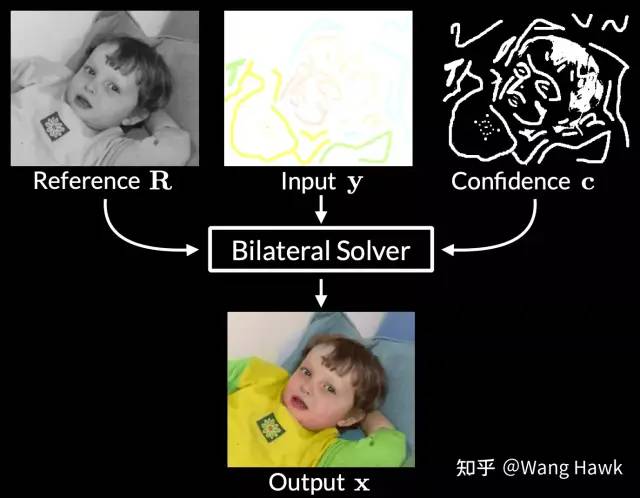 Reference $\mathbf{R}$

Input $\mathbf{y}$

Confidence $\mathbf{c}$

Bilateral Solver

Output $\mathbf{x}$

知乎 @Wang Hawk